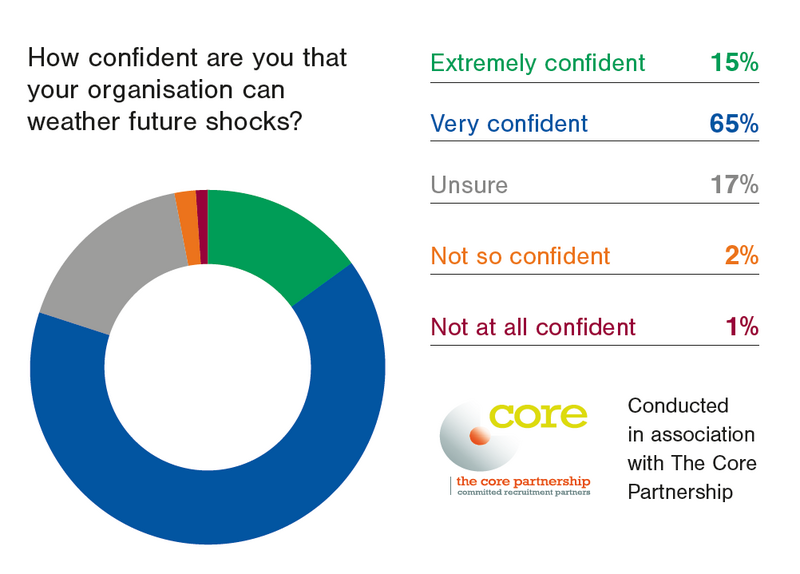 How confident are you that your organisation can weather future shocks?

| | |
|---|---|
| Extremely confident | 15% |
| Very confident | 65% |
| Unsure | 17% |
| Not so confident | 2% |
| Not at all confident | 1% |

core
the core partnership
committed recruitment partners

Conducted in association with The Core Partnership